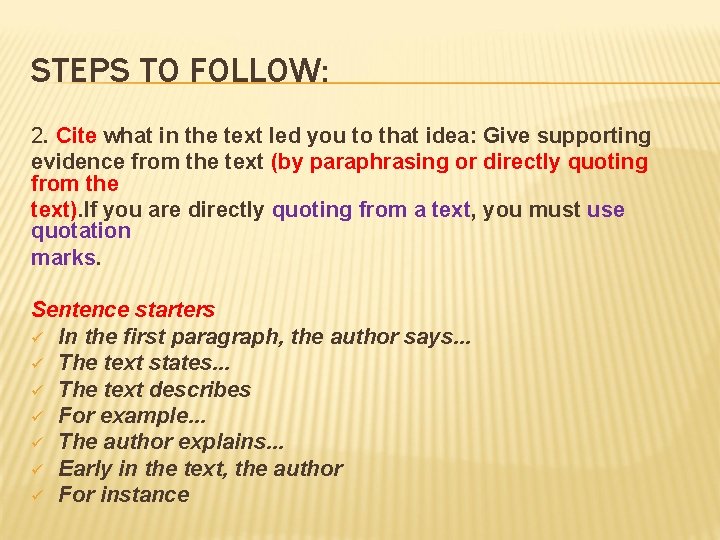 STEPS TO FOLLOW:

2. Cite what in the text led you to that idea: Give supporting evidence from the text (by paraphrasing or directly quoting from the text).If you are directly quoting from a text, you must use quotation marks.

Sentence starters
✓ In the first paragraph, the author says...
✓ The text states...
✓ The text describes
✓ For example...
✓ The author explains...
✓ Early in the text, the author
✓ For instance